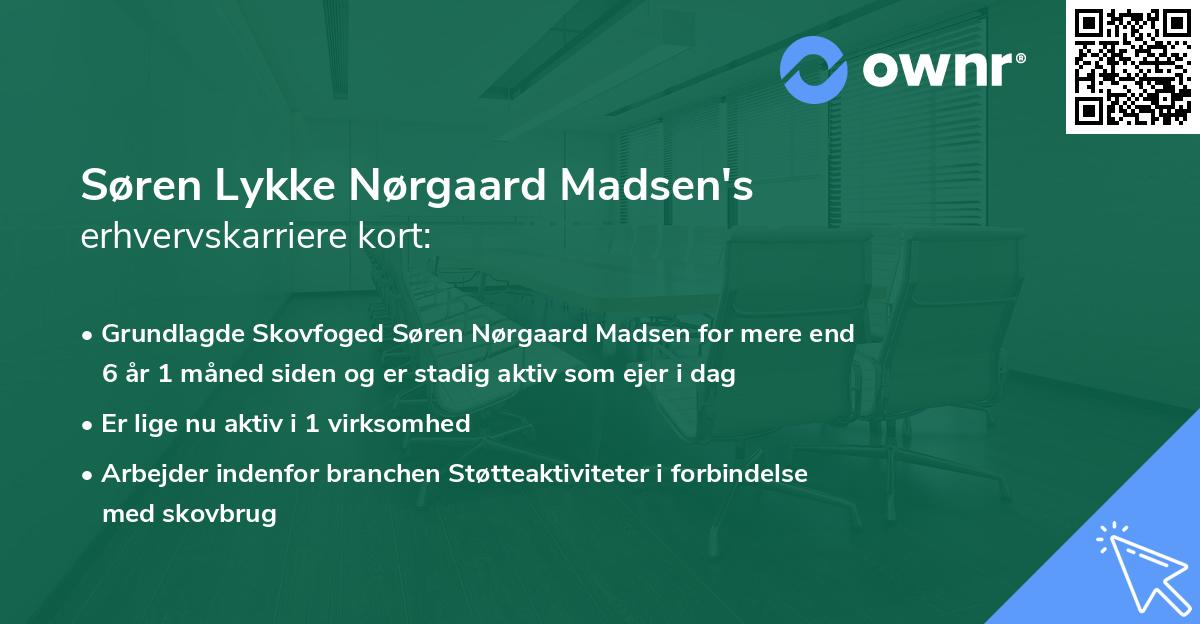 ownr®

Søren Lykke Nørgaard Madsen's
erhvervskarriere kort:

• Grundlagde Skovfoged Søren Nørgaard Madsen for mere end 6 år 1 måned siden og er stadig aktiv som ejer i dag
• Er lige nu aktiv i 1 virksomhed
• Arbejder indenfor branchen Støtteaktiviteter i forbindelse med skovbrug